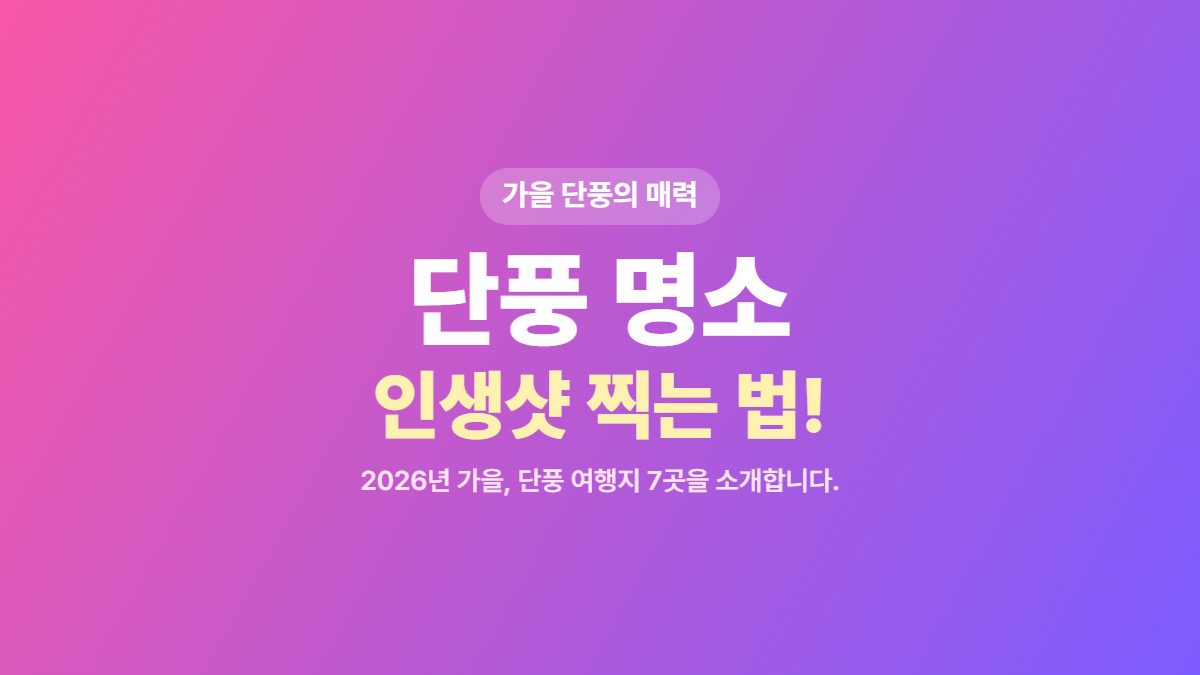 가을 단풍의 매력

단풍 명소

인생샷 찍는 법!

2026년 가을, 단풍 여행지 7곳을 소개합니다.